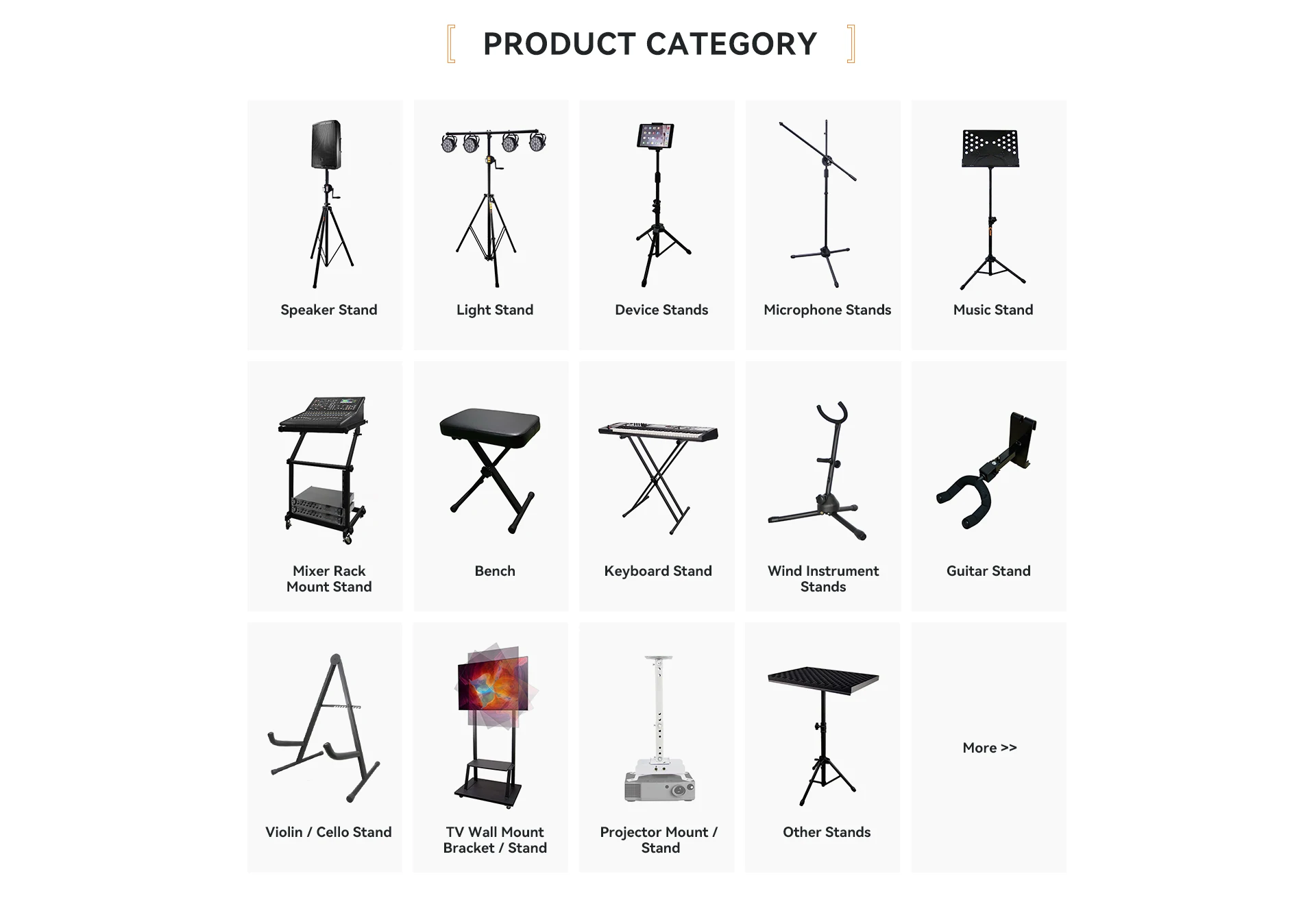 PRODUCT CATEGORY

Speaker Stand

Light Stand

Device Stands

Microphone Stands

Music Stand

Mixer Rack Mount Stand

Bench

Keyboard Stand

Wind Instrument Stands

Guitar Stand

Violin / Cello Stand

TV Wall Mount Bracket / Stand

Projector Mount / Stand

Other Stands

More >>